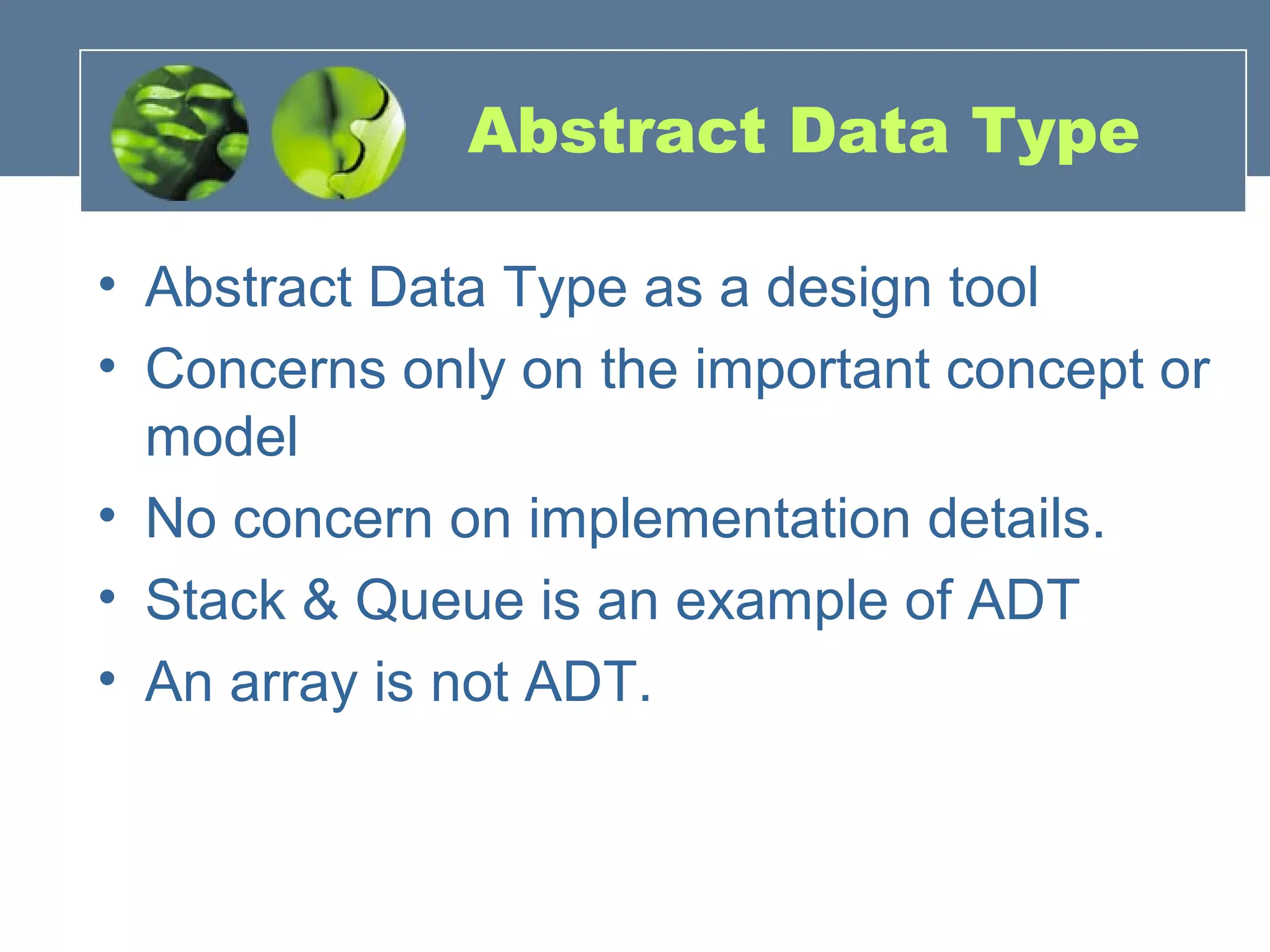 Abstract Data Type

• Abstract Data Type as a design tool
• Concerns only on the important concept or model
• No concern on implementation details.
• Stack & Queue is an example of ADT
• An array is not ADT.